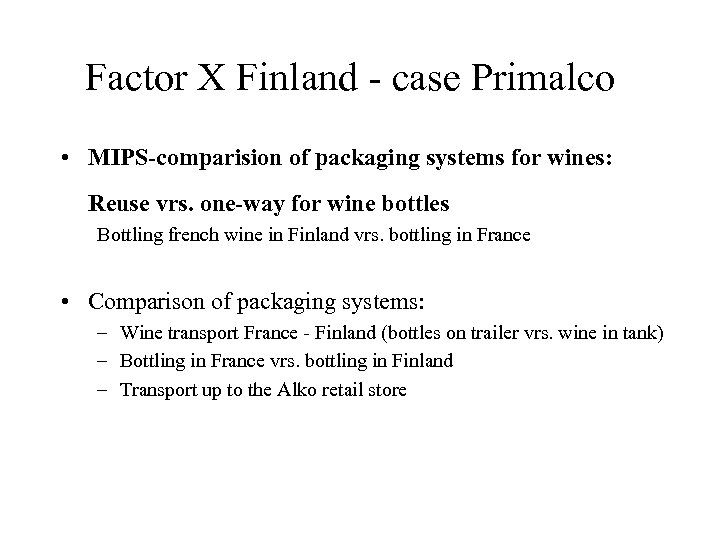 Factor X Finland - case Primalco

• MIPS-comparision of packaging systems for wines:

Reuse vrs. one-way for wine bottles

Bottling french wine in Finland vrs. bottling in France

• Comparison of packaging systems:
– Wine transport France - Finland (bottles on trailer vrs. wine in tank)
– Bottling in France vrs. bottling in Finland
– Transport up to the Alko retail store